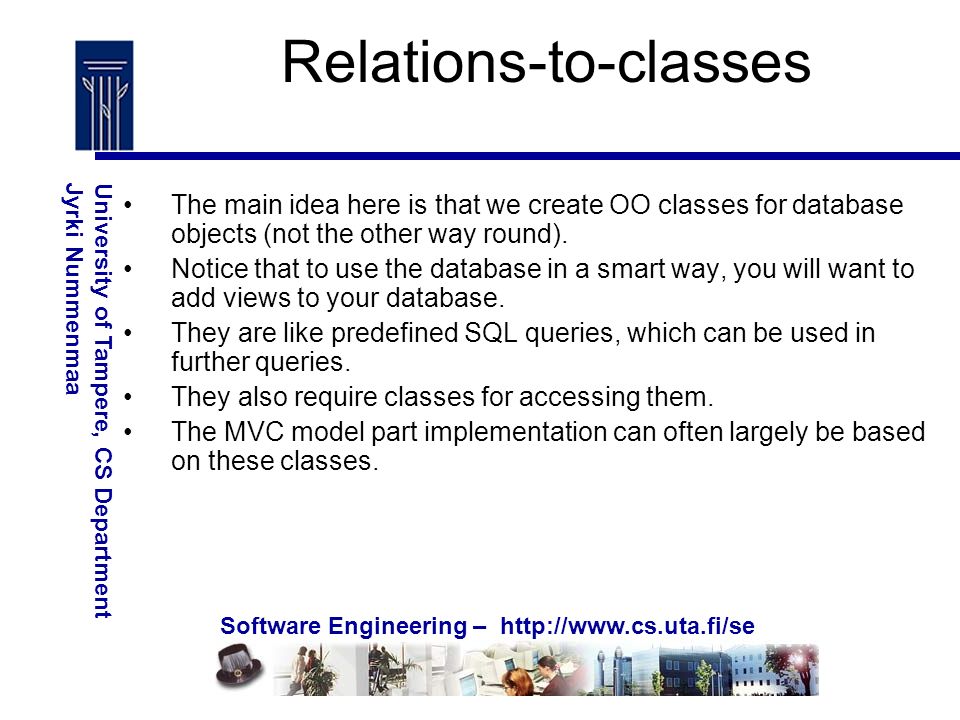 Relations-to-classes

University of Tampere, CS Department
Jyrki Nummenmaa

• The main idea here is that we create OO classes for database objects (not the other way round).
• Notice that to use the database in a smart way, you will want to add views to your database.
• They are like predefined SQL queries, which can be used in further queries.
• They also require classes for accessing them.
• The MVC model part implementation can often largely be based on these classes.

Software Engineering – http://www.cs.uta.fi/se